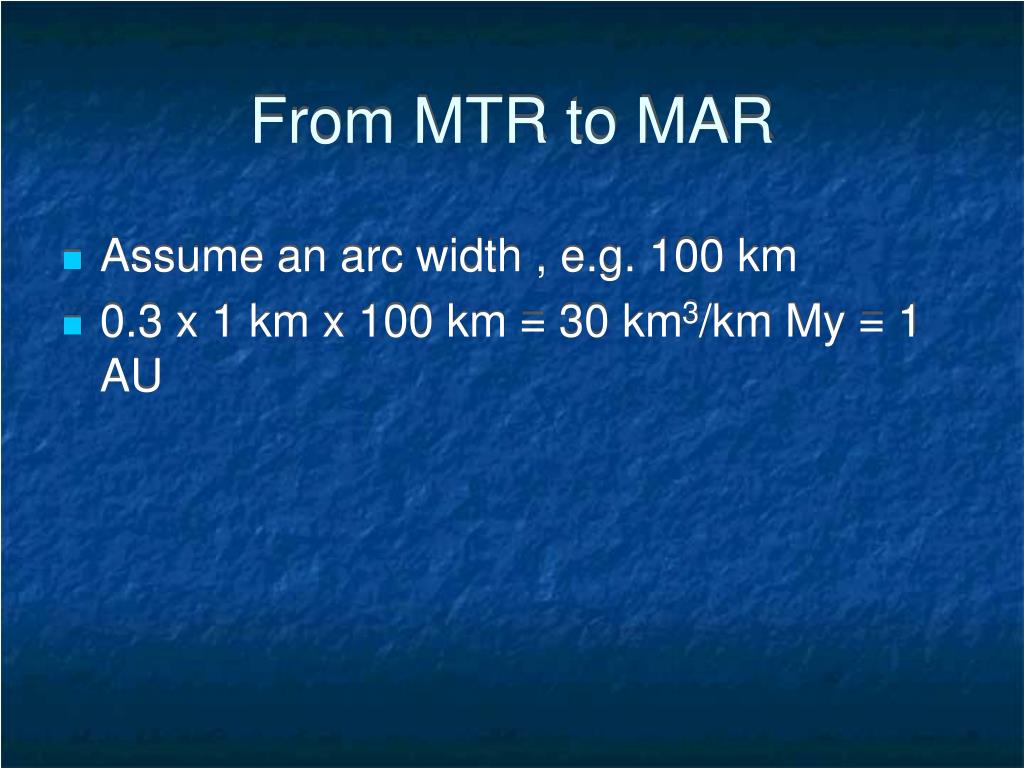 From MTR to MAR

Assume an arc width , e.g. 100 km

0.3 x 1 km x 100 km = 30 km$^3$/km My = 1 AU